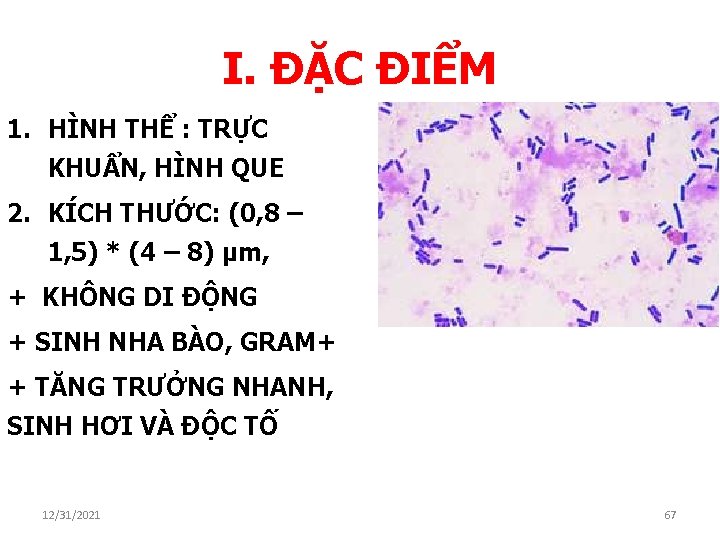 I. ĐẶC ĐIỂM

1. HÌNH THỂ : TRỰC KHUẨN, HÌNH QUE

2. KÍCH THƯỚC: (0,8 – 1,5) * (4 – 8) µm,

+ KHÔNG DI ĐỘNG

+ SINH NHA BÀO, GRAM+

+ TĂNG TRƯỞNG NHANH, SINH HƠI VÀ ĐỘC TỐ

12/31/2021

67